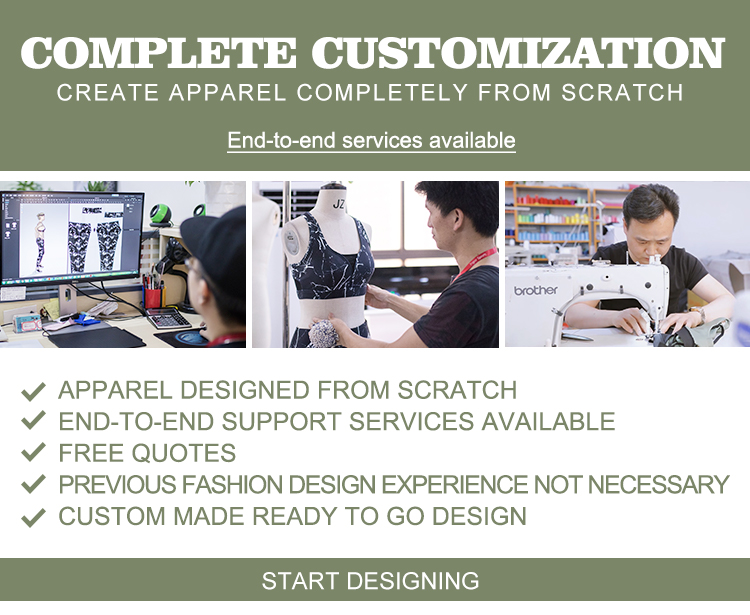 COMPLETE CUSTOMIZATION
CREATE APPAREL COMPLETELY FROM SCRATCH

End-to-end services available

JZ

brother

✓ APPAREL DESIGNED FROM SCRATCH
✓ END-TO-END SUPPORT SERVICES AVAILABLE
✓ FREE QUOTES
✓ PREVIOUS FASHION DESIGN EXPERIENCE NOT NECESSARY
✓ CUSTOM MADE READY TO GO DESIGN

START DESIGNING